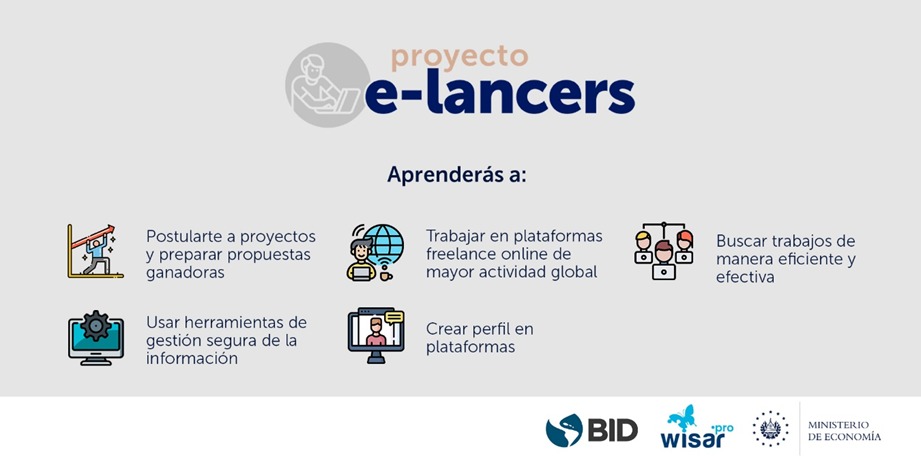 proyecto
e-lancers

Aprenderás a:

Postularte a proyectos y preparar propuestas ganadoras

Trabajar en plataformas freelance online de mayor actividad global

Buscar trabajos de manera eficiente y efectiva

Usar herramientas de gestión segura de la información

Crear perfil en plataformas

BID

wisar .pro

MINISTERIO DE ECONOMÍA